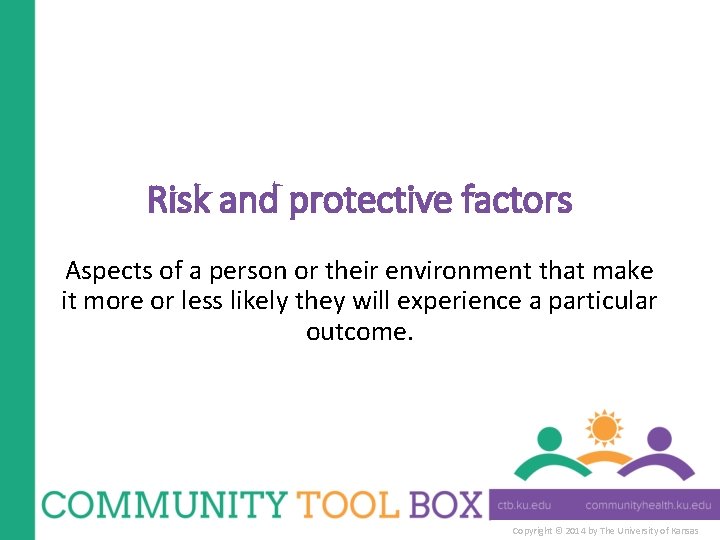 Risk and protective factors

Aspects of a person or their environment that make it more or less likely they will experience a particular outcome.

COMMUNITY TOOL BOX

ctb.ku.edu communityhealth.ku.edu

Copyright © 2014 by The University of Kansas